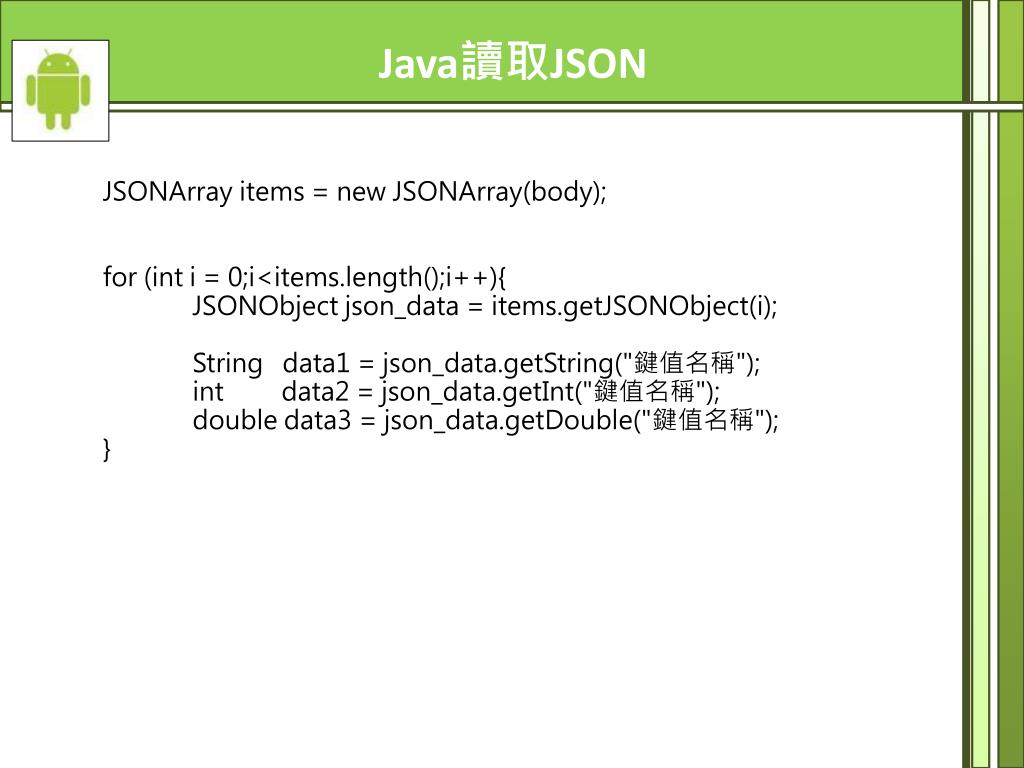 Java讀取JSON

JSONArray items = new JSONArray(body);

for (int i = 0;i<items.length();i++){
JSONObject json_data = items.getJSONObject(i);

String data1 = json_data.getString("鍵值名稱");
int data2 = json_data.getInt("鍵值名稱");
double data3 = json_data.getDouble("鍵值名稱");
}